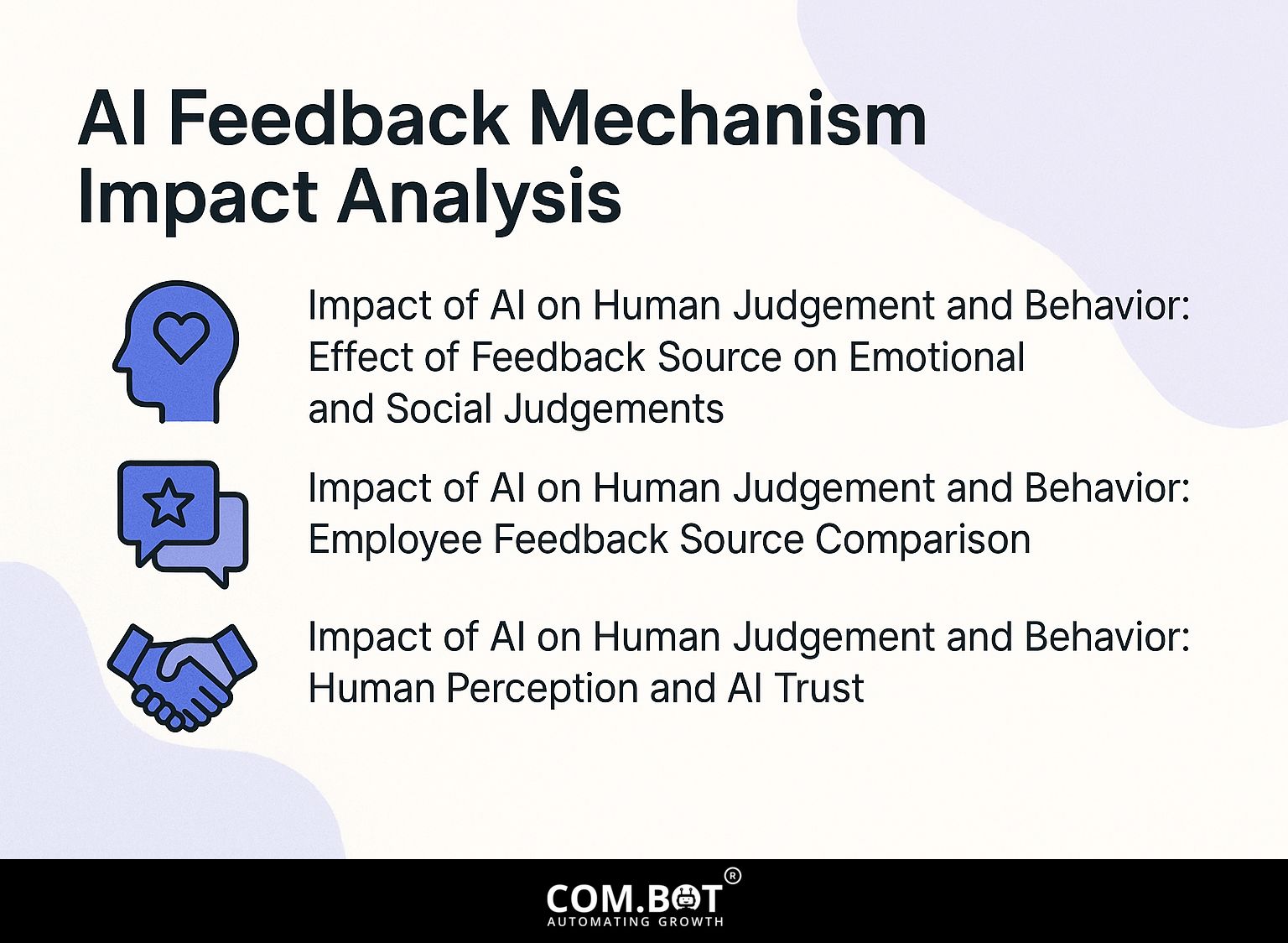 AI Feedback Mechanism Impact Analysis

Impact of AI on Human Judgement and Behavior: Effect of Feedback Source on Emotional and Social Judgements

Impact of AI on Human Judgement and Behavior: Employee Feedback Source Comparison

Impact of AI on Human Judgement and Behavior: Human Perception and AI Trust

COM.BOT®
AUTOMATING GROWTH